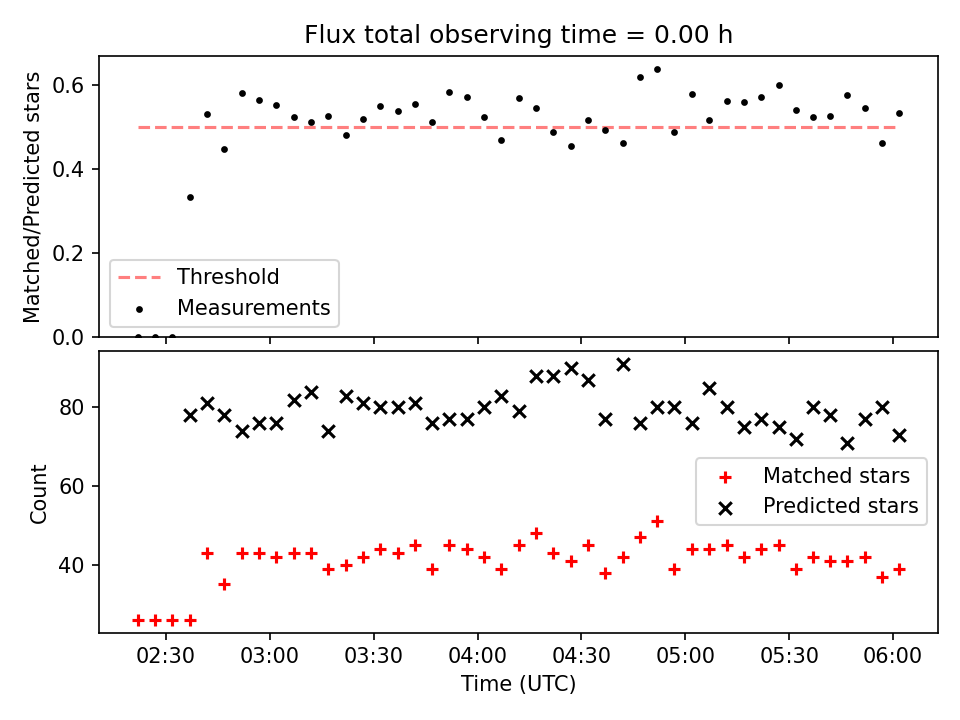 Flux total observing time = 0.00 h

Matched/Predicted stars

0.6
0.4
0.2
0.0

Threshold
Measurements

Count

80
60
40

Matched stars
Predicted stars

02:30 03:00 03:30 04:00 04:30 05:00 05:30 06:00

Time (UTC)